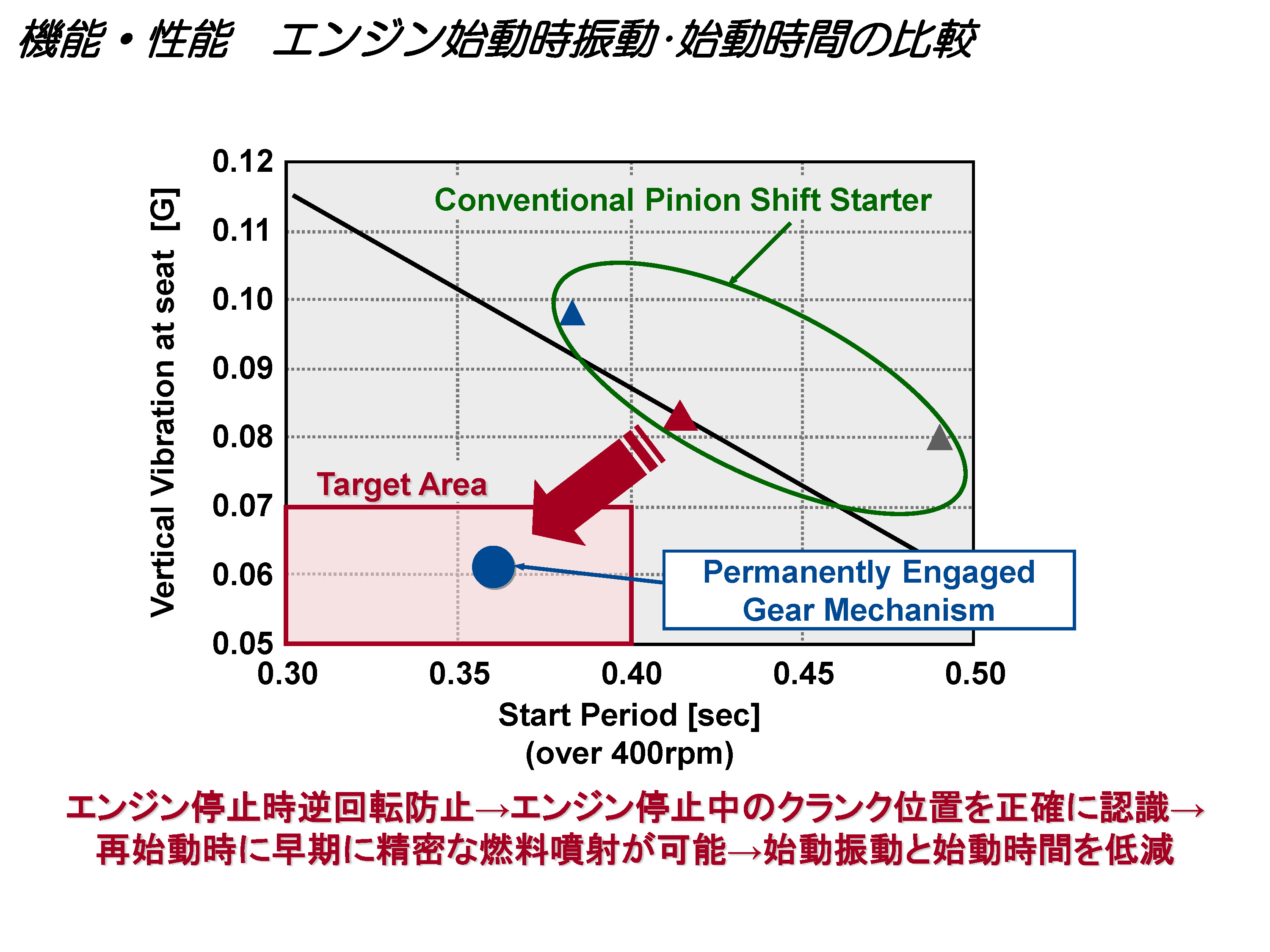 機能・性能　エンジン始動時振動･始動時間の比較

Vertical Vibration at seat [G]

0.12
0.11
0.10
0.09
0.08
0.07
0.06
0.05

Conventional Pinion Shift Starter

Target Area

Permanently Engaged Gear Mechanism

0.30 0.35 0.40 0.45 0.50

Start Period [sec]
(over 400rpm)

エンジン停止時逆回転防止→エンジン停止中のクランク位置を正確に認識→再始動時に早期に精密な燃料噴射が可能→始動振動と始動時間を低減